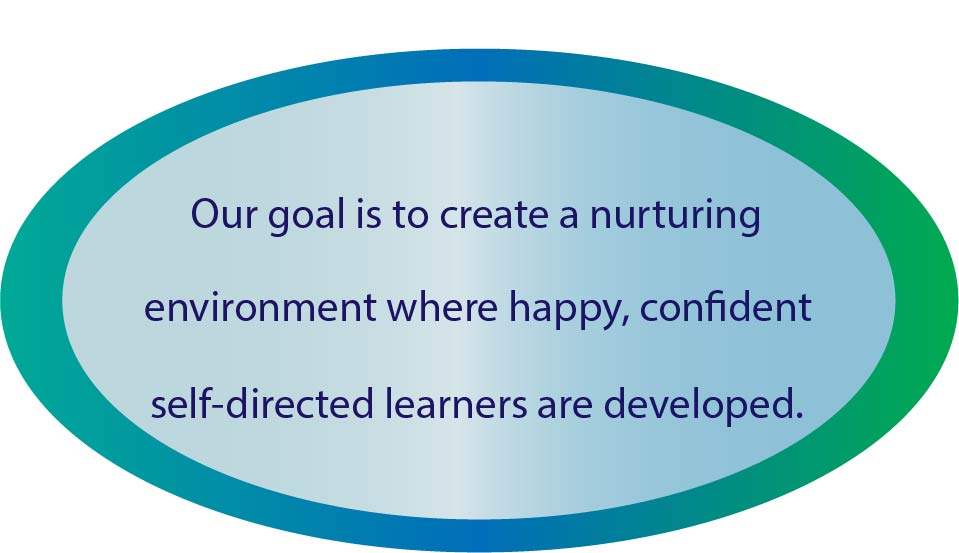 Our goal is to create a nurturing environment where happy, confident self-directed learners are developed.